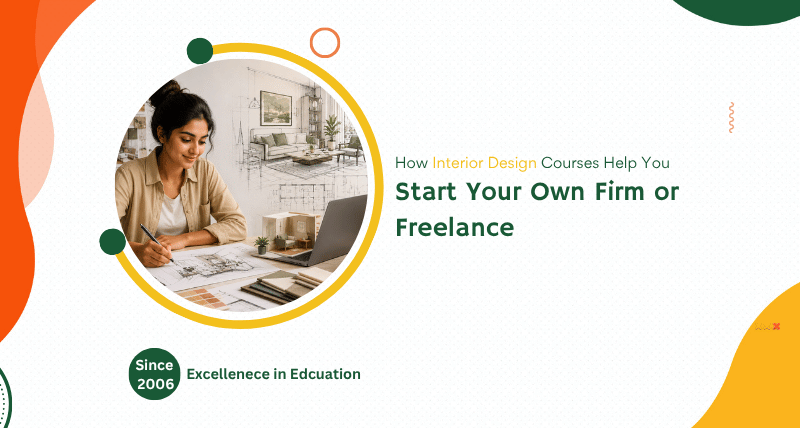 How Interior Design Courses Help You
Start Your Own Firm or Freelance

Since 2006
Excellenece in Edcuation